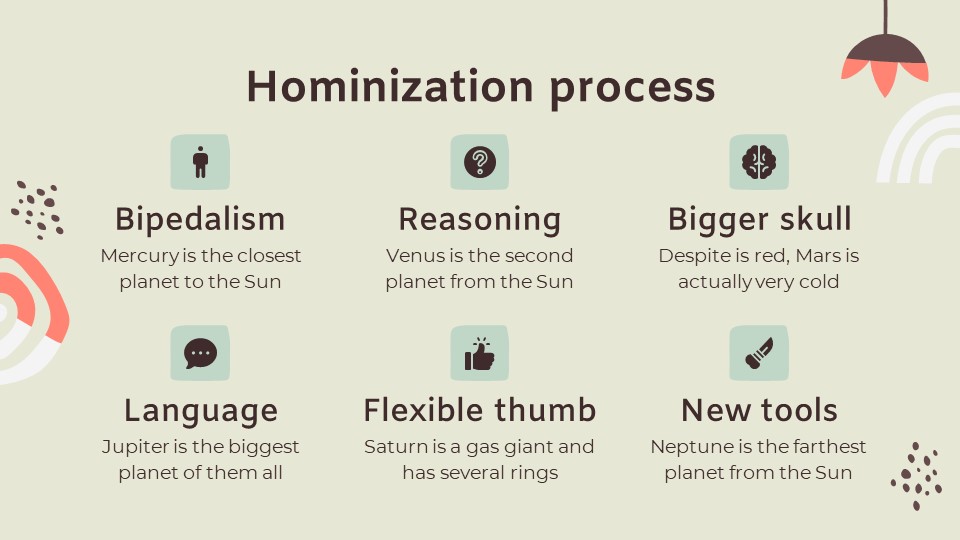 Hominization process

Bipedalism
Mercury is the closest planet to the Sun

Reasoning
Venus is the second planet from the Sun

Bigger skull
Despite is red, Mars is actually very cold

Language
Jupiter is the biggest planet of them all

Flexible thumb
Saturn is a gas giant and has several rings

New tools
Neptune is the farthest planet from the Sun